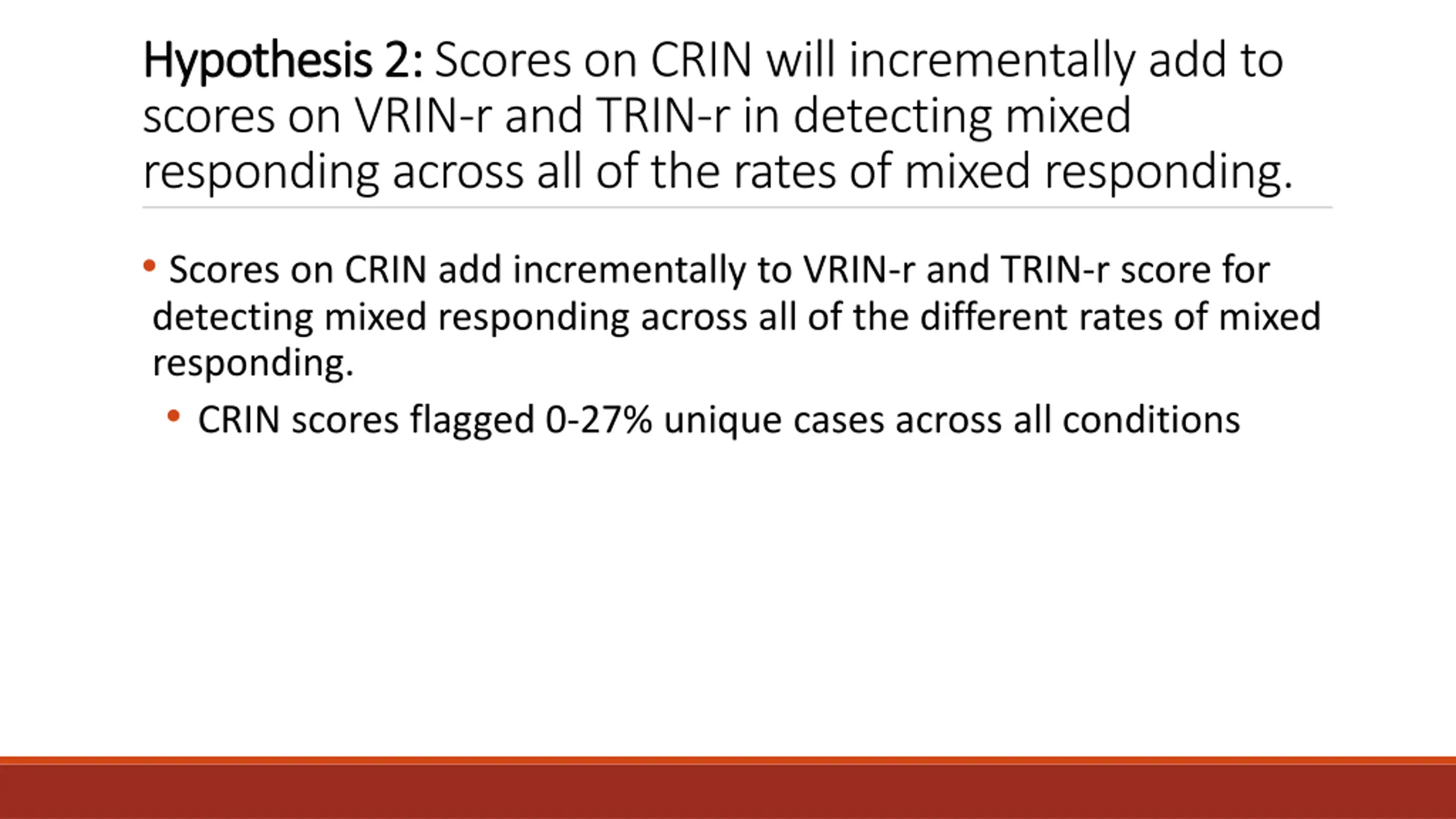 Hypothesis 2: Scores on CRIN will incrementally add to scores on VRIN-r and TRIN-r in detecting mixed responding across all of the rates of mixed responding.

• Scores on CRIN add incrementally to VRIN-r and TRIN-r score for detecting mixed responding across all of the different rates of mixed responding.

• CRIN scores flagged 0-27% unique cases across all conditions